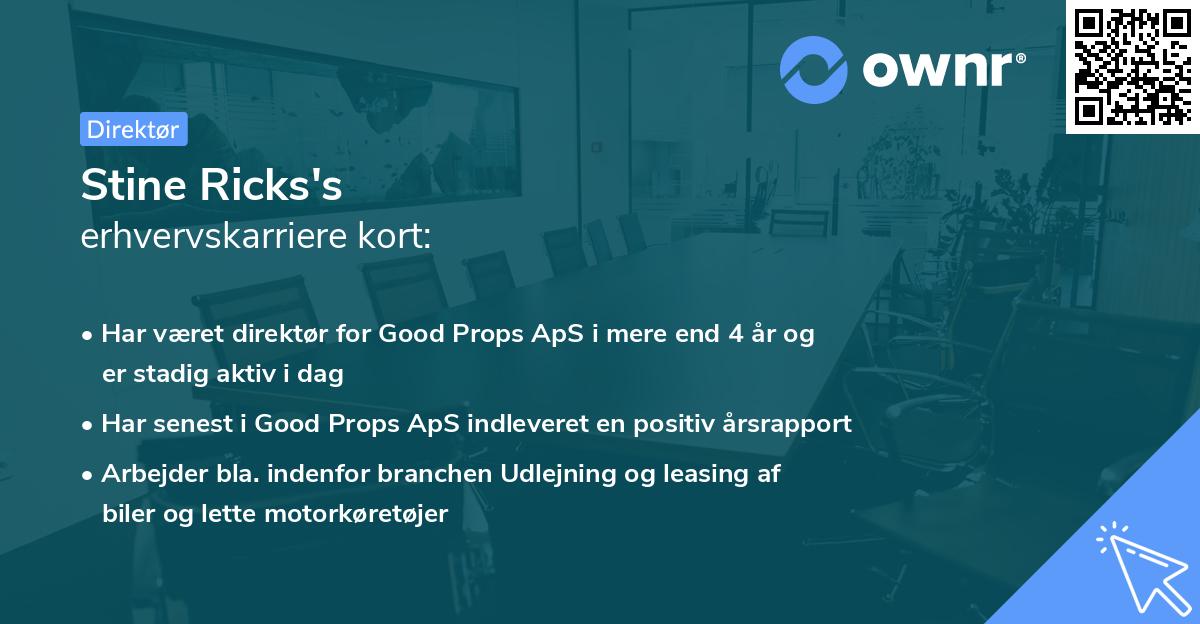 ownr®

Direktør

Stine Ricks's
erhvervskarriere kort:

• Har været direktør for Good Props ApS i mere end 4 år og er stadig aktiv i dag

• Har senest i Good Props ApS indleveret en positiv årsrapport

• Arbejder bla. indenfor branchen Udlejning og leasing af biler og lette motorkøretøjer